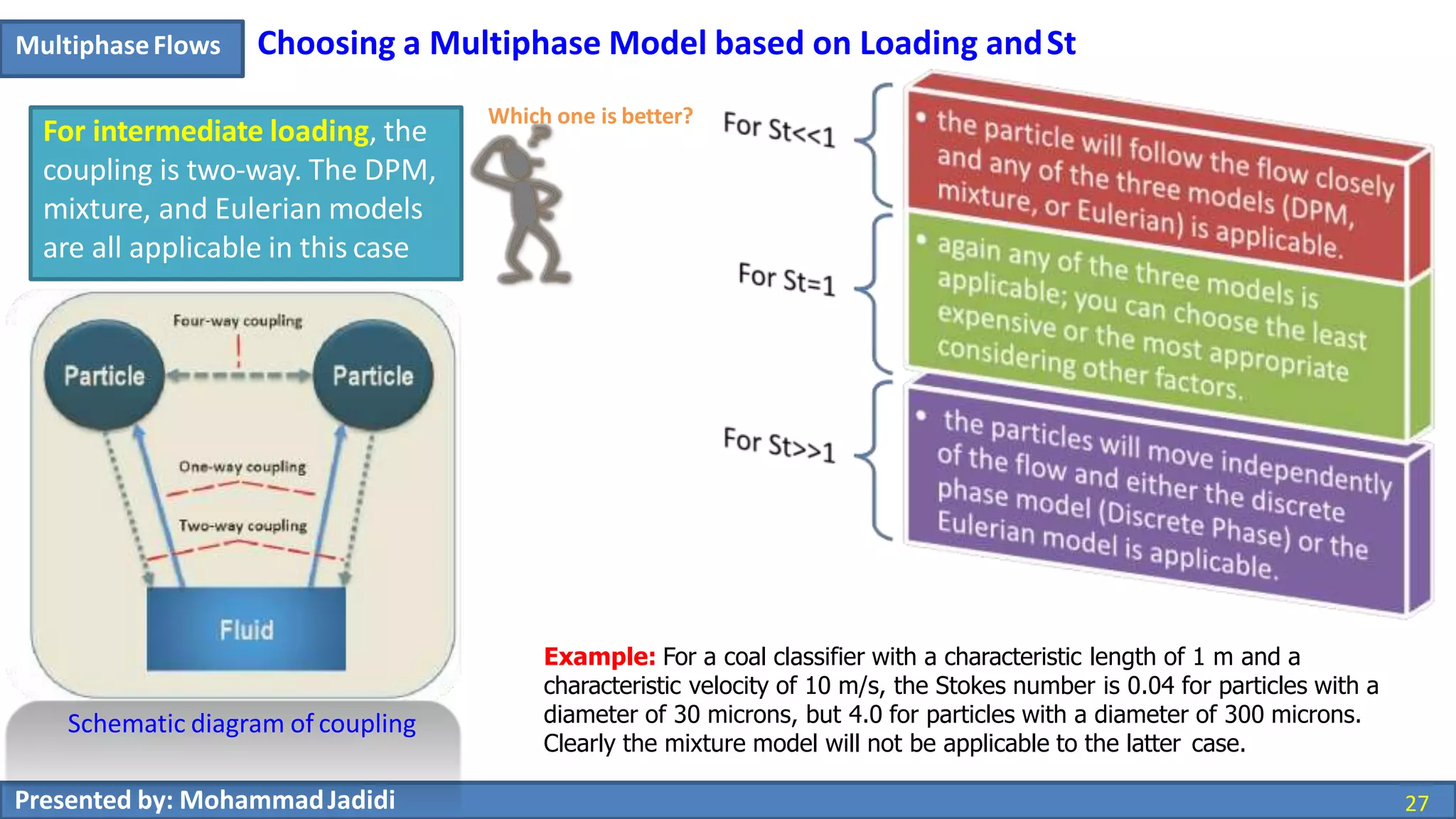 Multiphase Flows

Choosing a Multiphase Model based on Loading and St

For intermediate loading, the coupling is two-way. The DPM, mixture, and Eulerian models are all applicable in this case

Four-way coupling

Particle

Particle

One-way coupling

Two-way coupling

Fluid

Schematic diagram of coupling

Which one is better?

For St<<1

• the particle will follow the flow closely and any of the three models (DPM, mixture, or Eulerian) is applicable.

For St=1

• again any of the three models is applicable; you can choose the least expensive or the most appropriate considering other factors.

For St>>1

• the particles will move independently of the flow and either the discrete phase model (Discrete Phase) or the Eulerian model is applicable.

Example: For a coal classifier with a characteristic length of 1 m and a characteristic velocity of 10 m/s, the Stokes number is 0.04 for particles with a diameter of 30 microns, but 4.0 for particles with a diameter of 300 microns. Clearly the mixture model will not be applicable to the latter case.

Presented by: Mohammad Jadidi

27